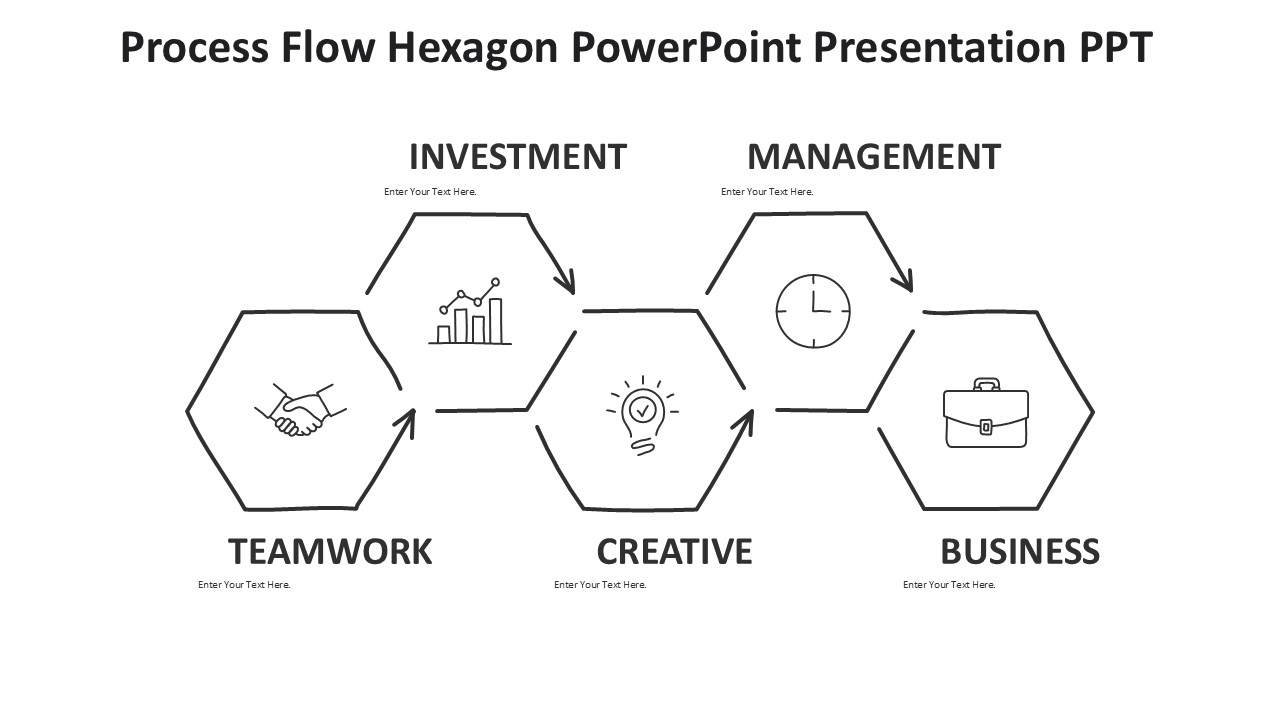 Process Flow Hexagon PowerPoint Presentation PPT

INVESTMENT
Enter Your Text Here.

MANAGEMENT
Enter Your Text Here.

TEAMWORK
Enter Your Text Here.

CREATIVE
Enter Your Text Here.

BUSINESS
Enter Your Text Here.